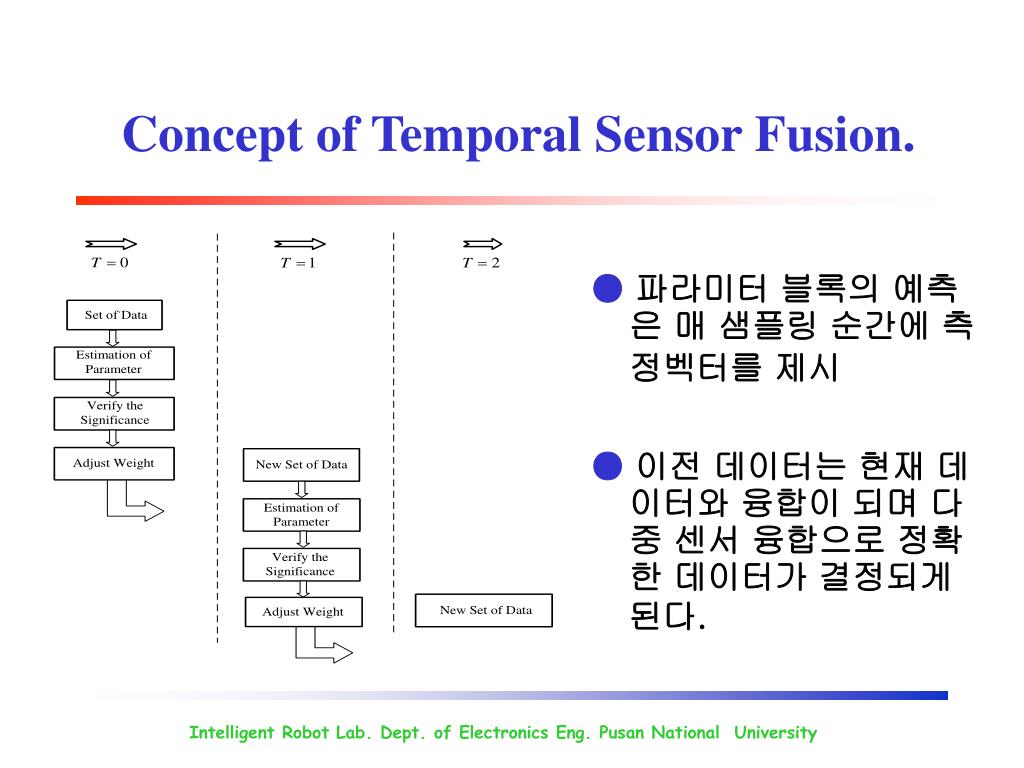 Concept of Temporal Sensor Fusion.

$T=0$

Set of Data

Estimation of Parameter

Verify the Significance

Adjust Weight

$T=1$

New Set of Data

Estimation of Parameter

Verify the Significance

Adjust Weight

$T=2$

New Set of Data

● 파라미터 블록의 예측은 매 샘플링 순간에 측정벡터를 제시

● 이전 데이터는 현재 데이터와 융합이 되며 다중 센서 융합으로 정확한 데이터가 결정되게 된다.

Intelligent Robot Lab. Dept. of Electronics Eng. Pusan National University